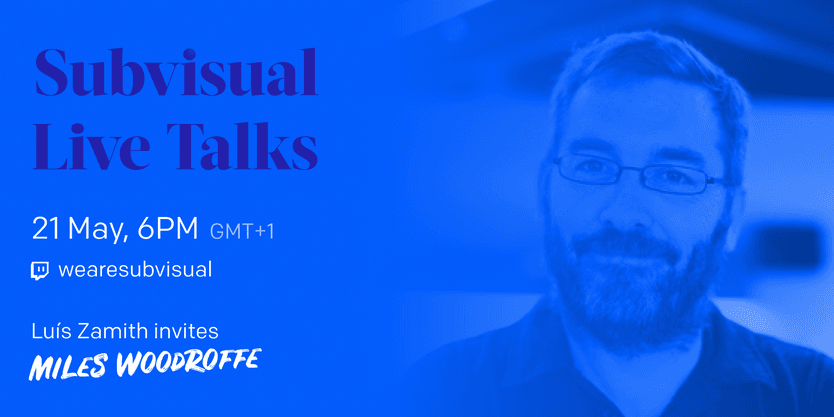 Subvisual Live Talks

21 May, 6PM GMT+1

wearesubvisual

Luís Zamith invites
MILES WOODROFFE